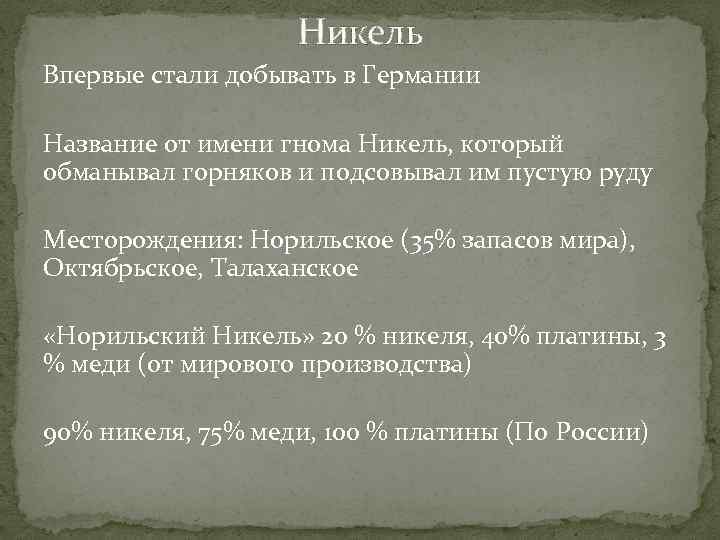 Никель

Впервые стали добывать в Германии

Название от имени гнома Никель, который обманывал горняков и подсовывал им пустую руду

Месторождения: Норильское (35% запасов мира), Октябрьское, Талаханское

«Норильский Никель» 20 % никеля, 40% платины, 3 % меди (от мирового производства)

90% никеля, 75% меди, 100 % платины (По России)